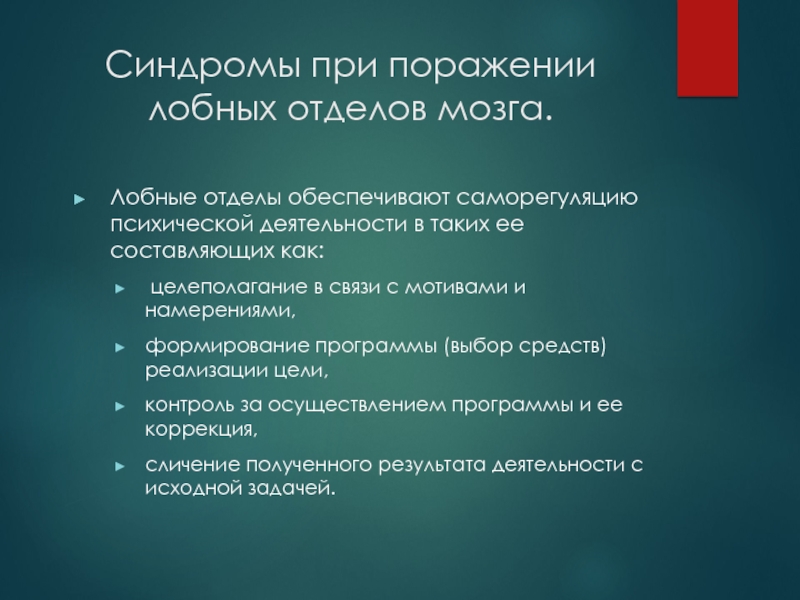 Синдромы при поражении лобных отделов мозга.

► Лобные отделы обеспечивают саморегуляцию психической деятельности в таких ее составляющих как:

► целеполагание в связи с мотивами и намерениями,

► формирование программы (выбор средств) реализации цели,

► контроль за осуществлением программы и ее коррекция,

► сличение полученного результата деятельности с исходной задачей.